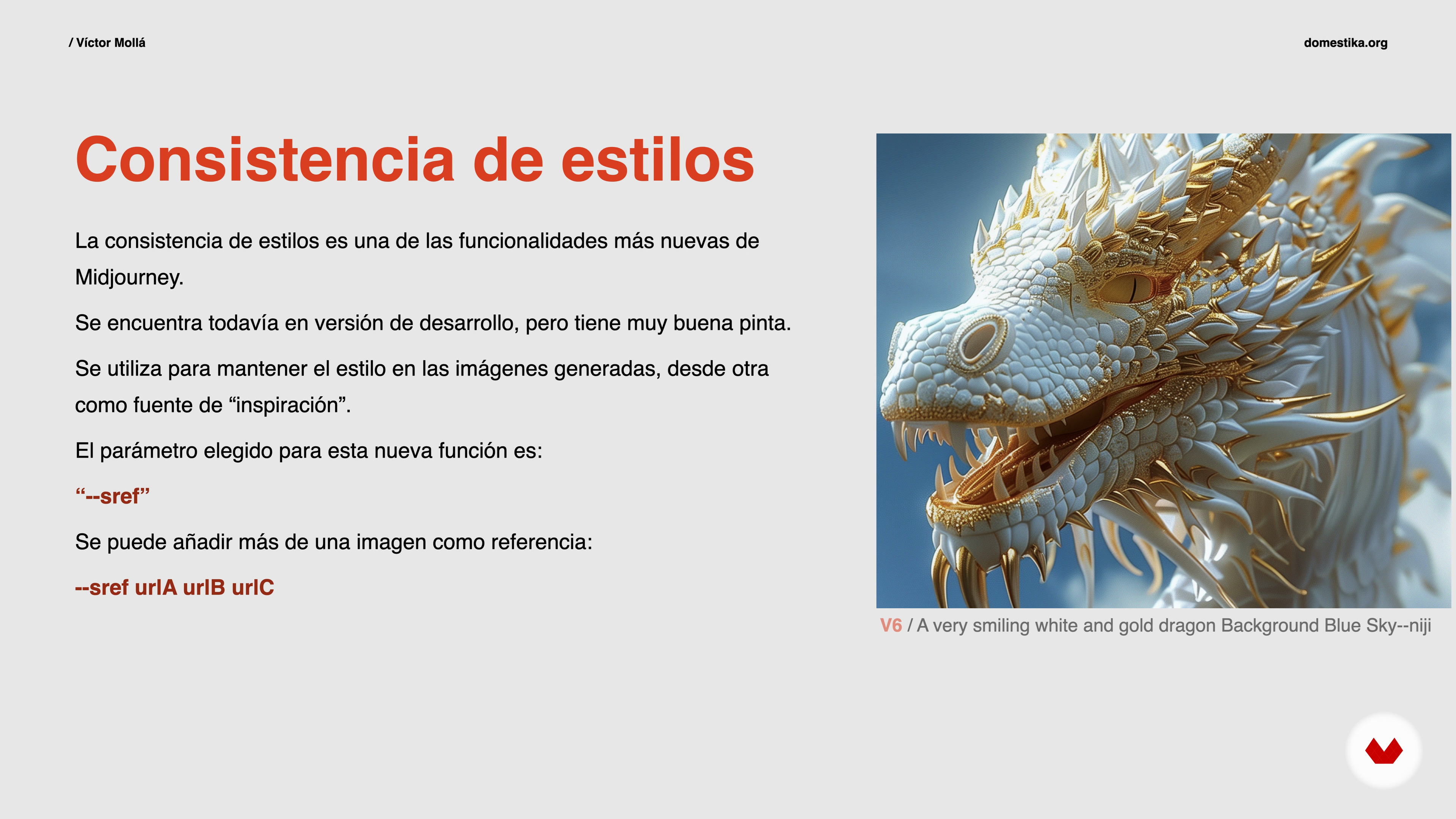 / Víctor Mollá

domestika.org

Consistencia de estilos

La consistencia de estilos es una de las funcionalidades más nuevas de Midjourney.

Se encuentra todavía en versión de desarrollo, pero tiene muy buena pinta.

Se utiliza para mantener el estilo en las imágenes generadas, desde otra como fuente de “inspiración”.

El parámetro elegido para esta nueva función es:

“--sref”

Se puede añadir más de una imagen como referencia:

--sref urlA urlB urlC

V6 / A very smiling white and gold dragon Background Blue Sky--niji